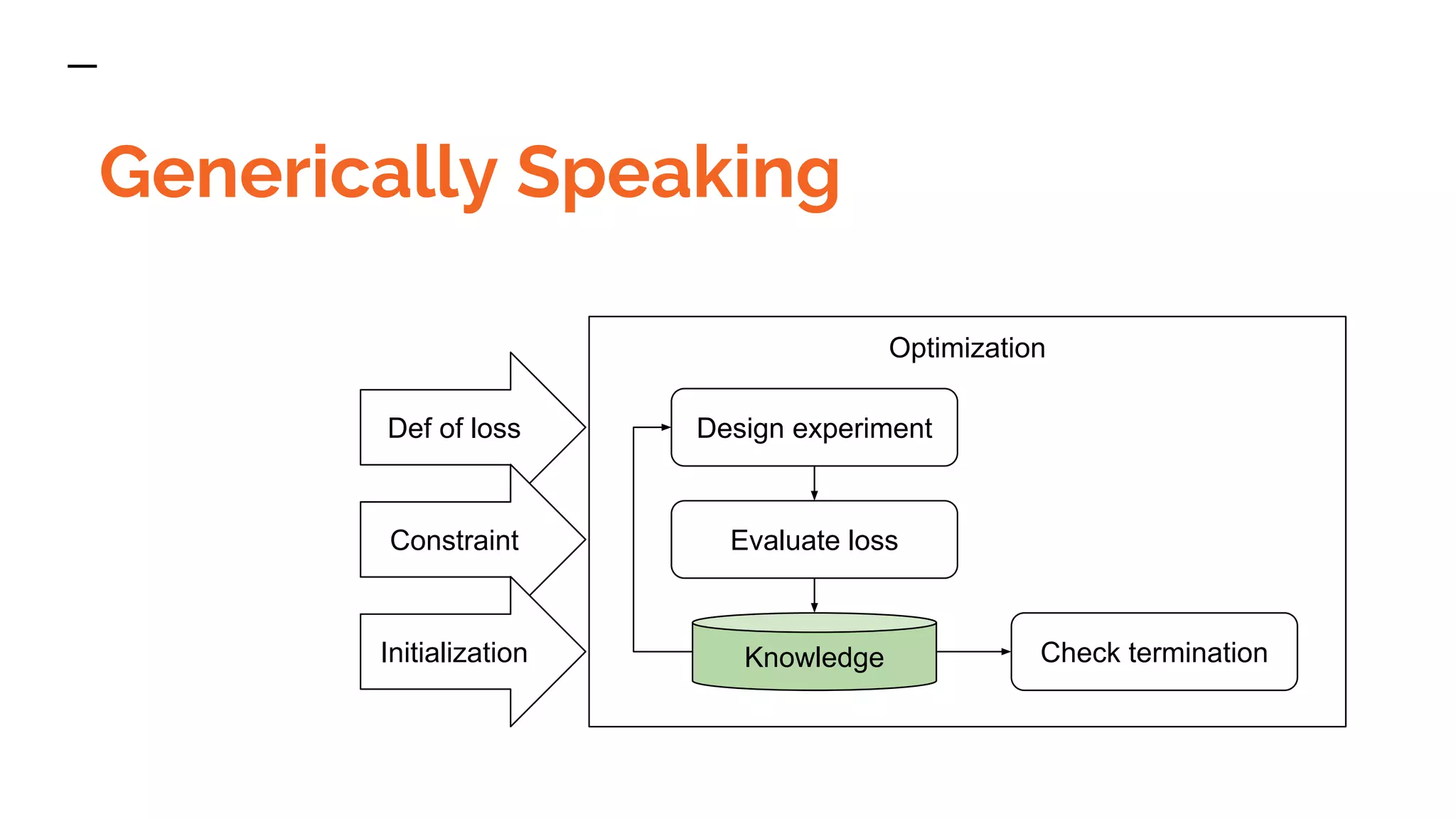 Generically Speaking

Def of loss

Constraint

Initialization

Optimization

Design experiment

Evaluate loss

Knowledge

Check termination